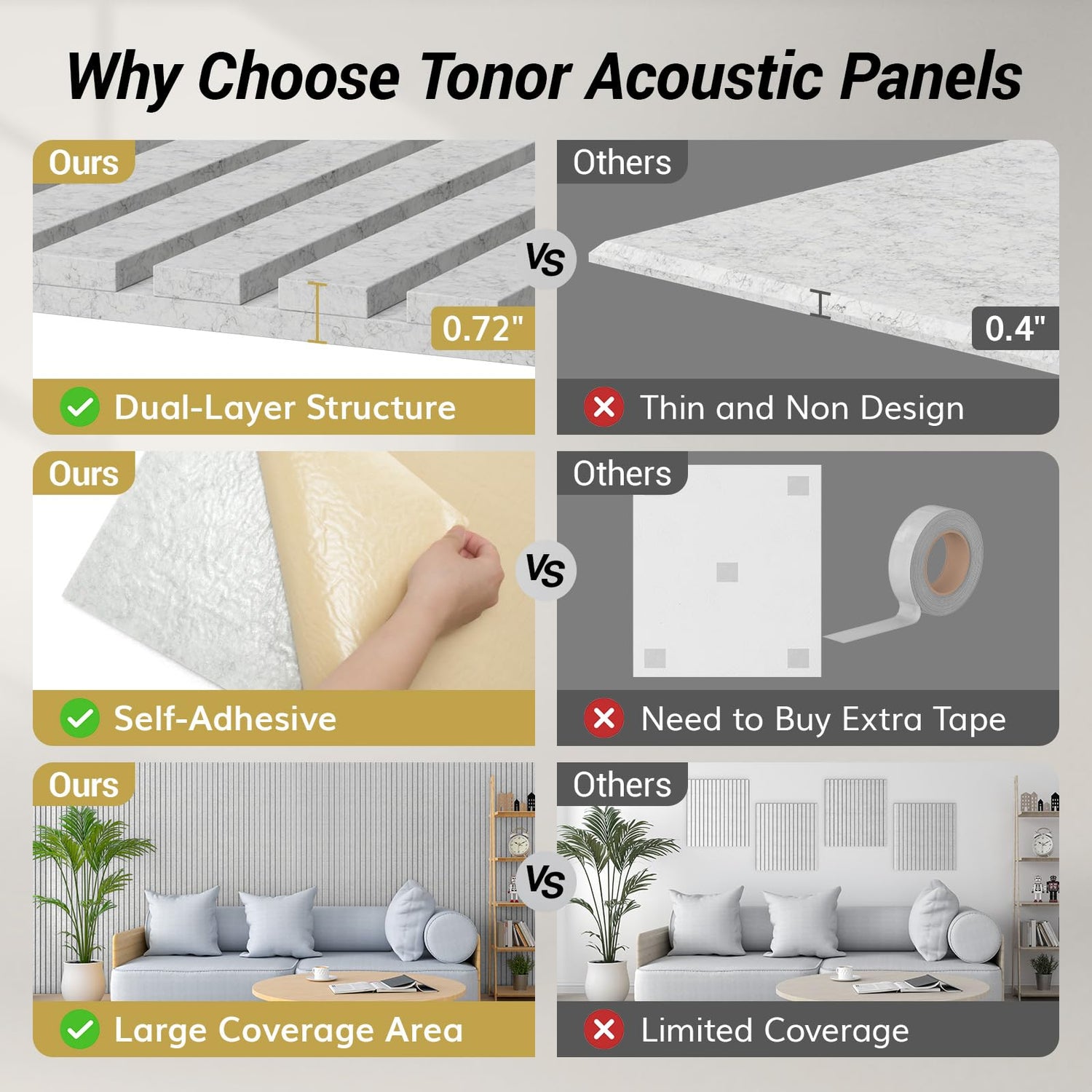 Why Choose Tonor Acoustic Panels

Ours

0.72"

Dual-Layer Structure

VS

Others

0.4"

Thin and Non Design

Ours

Self-Adhesive

VS

Others

Need to Buy Extra Tape

Ours

Large Coverage Area

VS

Others

Limited Coverage